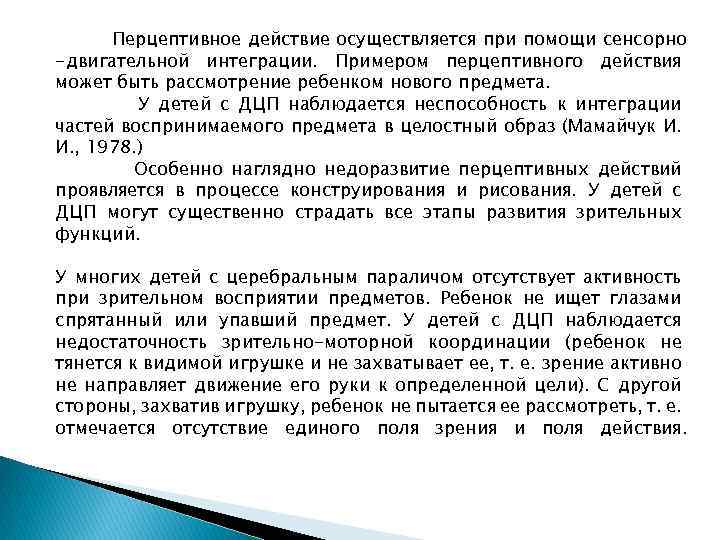 Перцептивное действие осуществляется при помощи сенсорно -двигательной интеграции. Примером перцептивного действия может быть рассмотрение ребенком нового предмета.

У детей с ДЦП наблюдается неспособность к интеграции частей воспринимаемого предмета в целостный образ (Мамайчук И. И., 1978.)

Особенно наглядно недоразвитие перцептивных действий проявляется в процессе конструирования и рисования. У детей с ДЦП могут существенно страдать все этапы развития зрительных функций.

У многих детей с церебральным параличом отсутствует активность при зрительном восприятии предметов. Ребенок не ищет глазами спрятанный или упавший предмет. У детей с ДЦП наблюдается недостаточность зрительно-моторной координации (ребенок не тянется к видимой игрушке и не захватывает ее, т. е. зрение активно не направляет движение его руки к определенной цели). С другой стороны, захватив игрушку, ребенок не пытается ее рассмотреть, т. е. отмечается отсутствие единого поля зрения и поля действия.